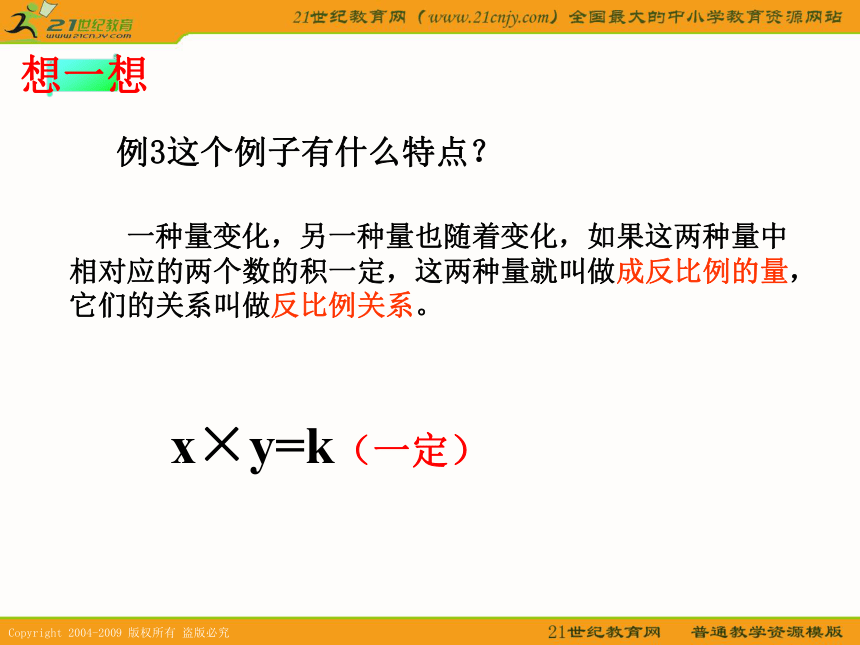 21世纪教育
www.21cnjy.com

21世纪教育网（www.21cnjy.com）全国最大的中小学教育资源网站

想一想

例3这个例子有什么特点？

一种量变化，另一种量也随着变化，如果这两种量中相对应的两个数的积一定，这两种量就叫做成反比例的量，它们的关系叫做反比例关系。

$x \times y = k$（一定）

Copyright 2004-2009 版权所有 盗版必究

21世纪教育网 普通教学资源模版